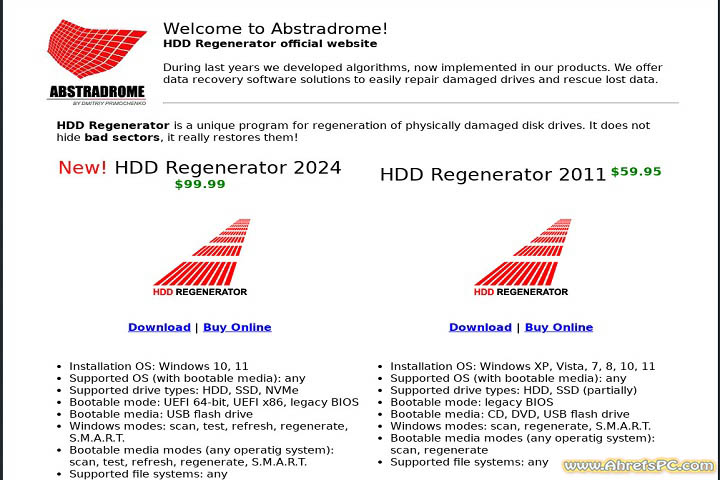 ABSTRADROME
BY DMITRIY PRIMOCHENKO

Welcome to Abstradrome!
HDD Regenerator official website

During last years we developed algorithms, now implemented in our products. We offer data recovery software solutions to easily repair damaged drives and rescue lost data.

HDD Regenerator is a unique program for regeneration of physically damaged disk drives. It does not hide bad sectors, it really restores them!

New! HDD Regenerator 2024
$99.99

HDD REGENERATOR

Download | Buy Online

- Installation OS: Windows 10, 11
- Supported OS (with bootable media): any
- Supported drive types: HDD, SSD, NVMe
- Bootable mode: UEFI 64-bit, UEFI x86, legacy BIOS
- Bootable media: USB flash drive
- Windows modes: scan, test, refresh, regenerate, S.M.A.R.T.
- Bootable media modes (any operatig system): scan, test, refresh, regenerate, S.M.A.R.T.
- Supported file systems: any

HDD Regenerator 2011 $59.95

HDD REGENERATOR

Download | Buy Online

- Installation OS: Windows XP, Vista, 7, 8, 10, 11
- Supported OS (with bootable media): any
- Supported drive types: HDD, SSD (partially)
- Bootable mode: legacy BIOS
- Bootable media: CD, DVD, USB flash drive
- Windows modes: scan, regenerate, S.M.A.R.T.
- Bootable media modes (any operatig system): scan, regenerate
- Supported file systems: any

www.AhrefsPC.com